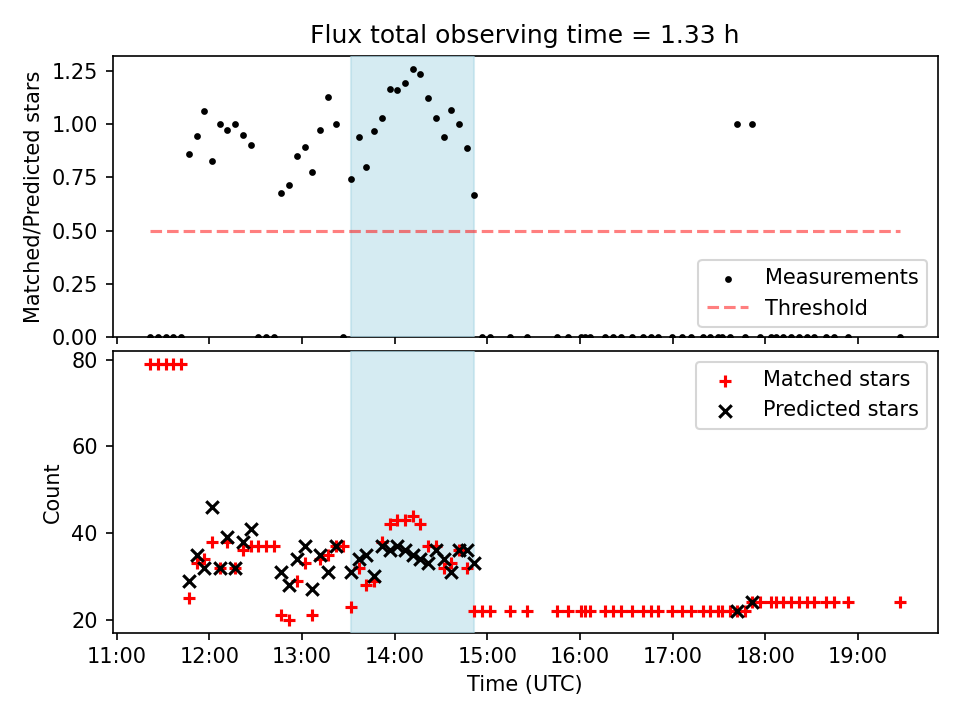 Flux total observing time = 1.33 h

Matched/Predicted stars

1.25
1.00
0.75
0.50
0.25
0.00

Measurements
Threshold

Count

80
60
40
20

Matched stars
Predicted stars

11:00 12:00 13:00 14:00 15:00 16:00 17:00 18:00 19:00

Time (UTC)